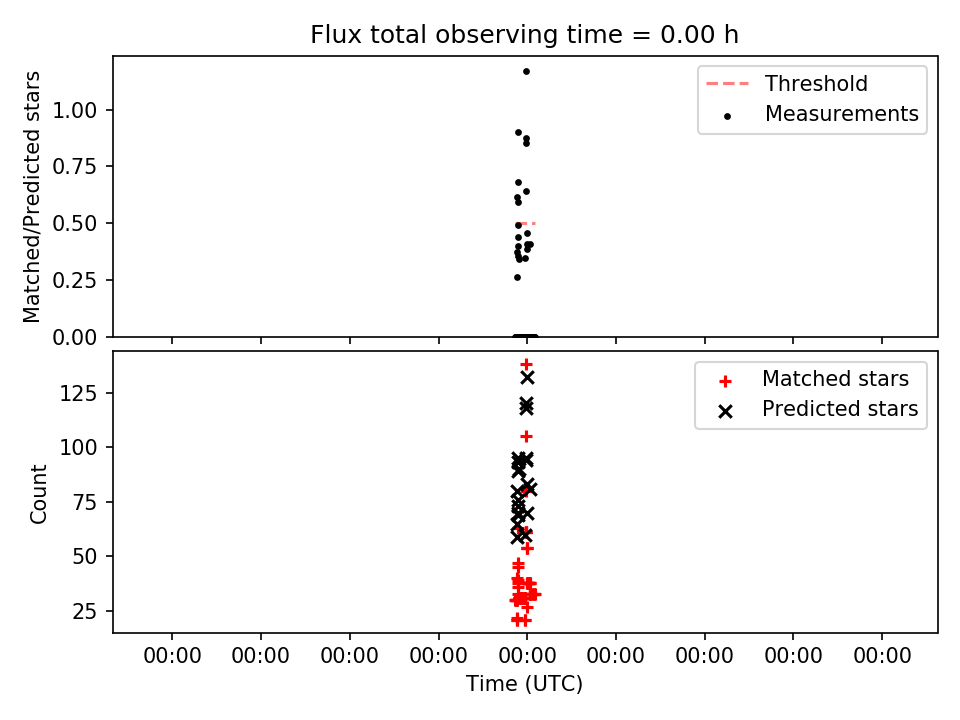 Flux total observing time = 0.00 h

Matched/Predicted stars

1.00
0.75
0.50
0.25
0.00

Threshold
Measurements

Count

125
100
75
50
25

Matched stars
Predicted stars

00:00 00:00 00:00 00:00 00:00 00:00 00:00 00:00 00:00

Time (UTC)